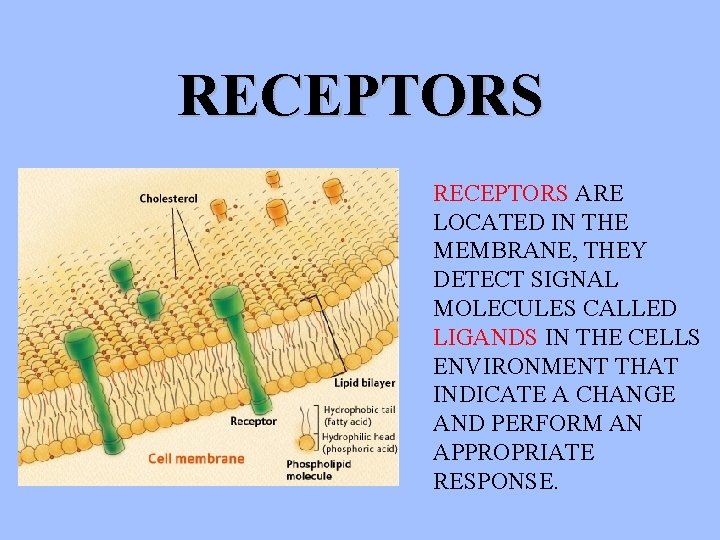 RECEPTORS

Cholesterol

Lipid bilayer

Receptor

Hydrophobic tail (fatty acid)

Hydrophilic head (phosphoric acid)

Cell membrane

Phospholipid molecule

RECEPTORS ARE LOCATED IN THE MEMBRANE, THEY DETECT SIGNAL MOLECULES CALLED LIGANDS IN THE CELLS ENVIRONMENT THAT INDICATE A CHANGE AND PERFORM AN APPROPRIATE RESPONSE.